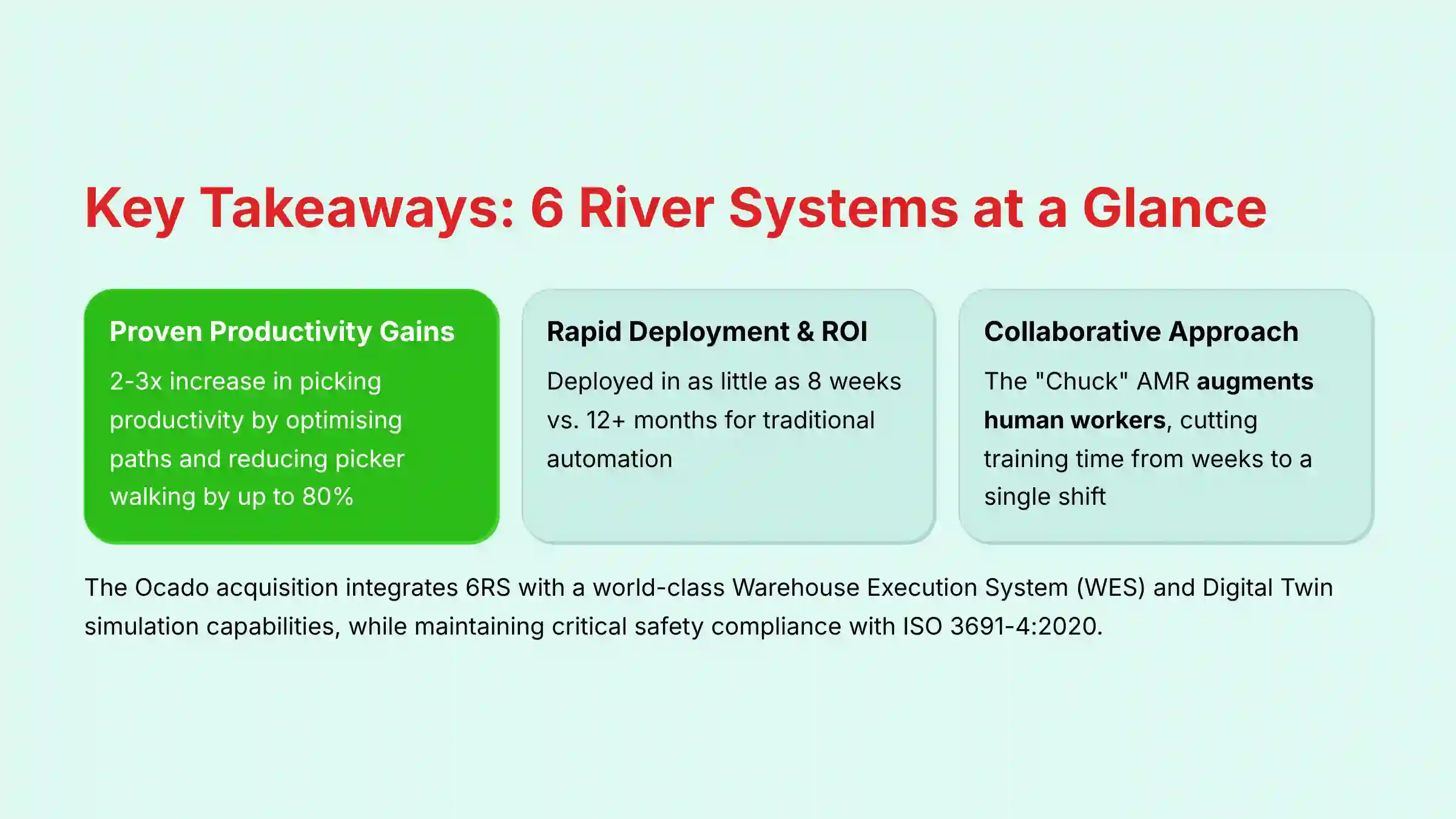 Key Takeaways: 6 River Systems at a Glance

Proven Productivity Gains

2-3x increase in picking productivity by optimising paths and reducing picker walking by up to 80%

Rapid Deployment & ROI

Deployed in as little as 8 weeks vs. 12+ months for traditional automation

Collaborative Approach

The "Chuck" AMR augments human workers, cutting training time from weeks to a single shift

The Ocado acquisition integrates 6RS with a world-class Warehouse Execution System (WES) and Digital Twin simulation capabilities, while maintaining critical safety compliance with ISO 3691-4:2020.